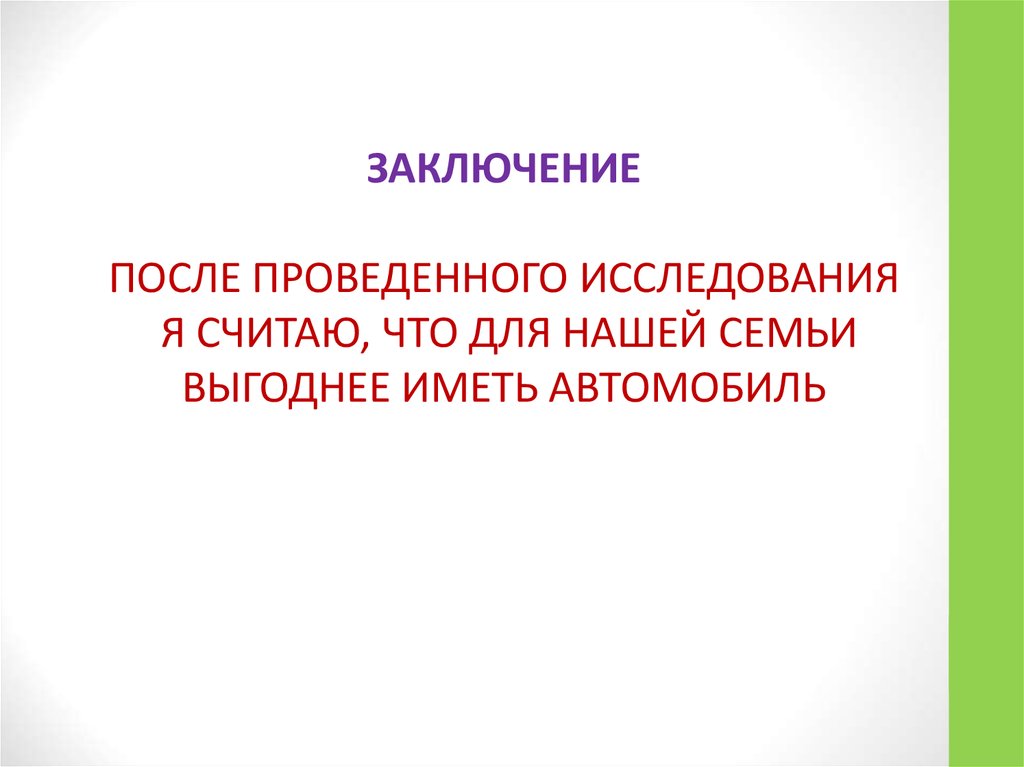 ЗАКЛЮЧЕНИЕ

ПОСЛЕ ПРОВЕДЕННОГО ИССЛЕДОВАНИЯ Я СЧИТАЮ, ЧТО ДЛЯ НАШЕЙ СЕМЬИ ВЫГОДНЕЕ ИМЕТЬ АВТОМОБИЛЬ